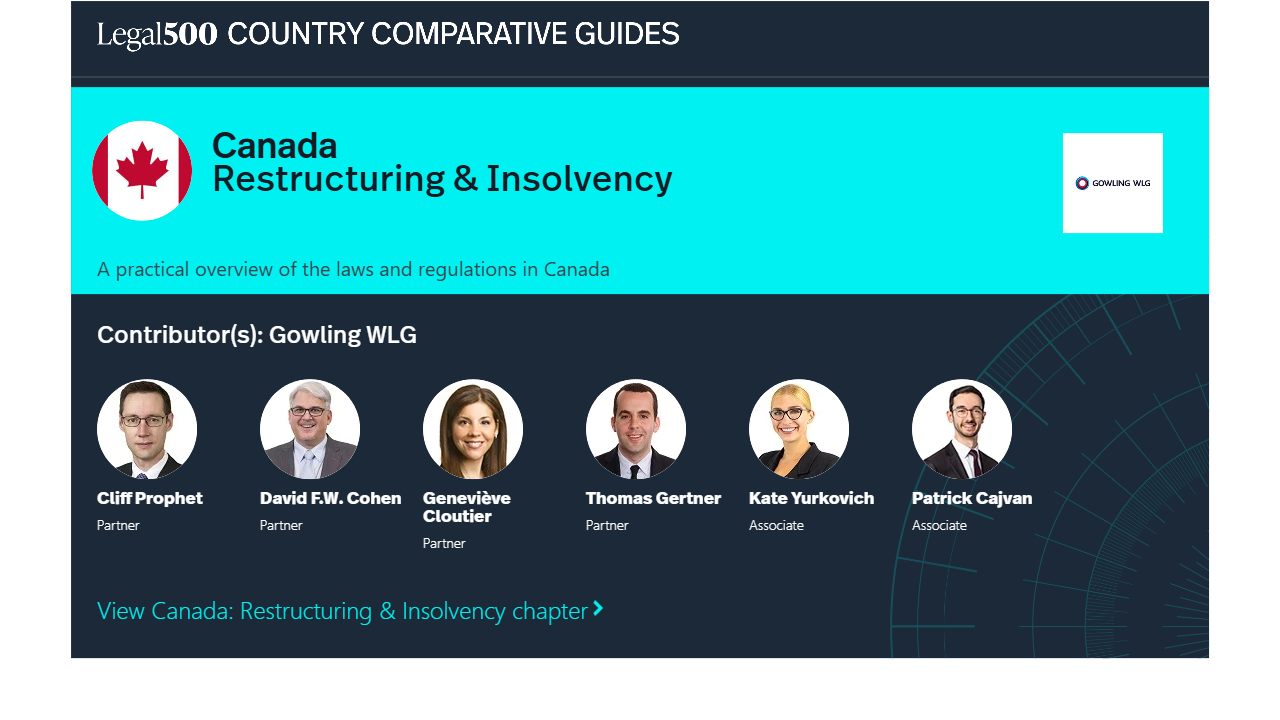 Legal500 COUNTRY COMPARATIVE GUIDES

Canada
Restructuring & Insolvency

GOWLING WLG

A practical overview of the laws and regulations in Canada

Contributor(s): Gowling WLG

Cliff Prophet
Partner

David F.W. Cohen
Partner

Geneviève Cloutier
Partner

Thomas Gertner
Partner

Kate Yurkovich
Associate

Patrick Cajvan
Associate

View Canada: Restructuring & Insolvency chapter